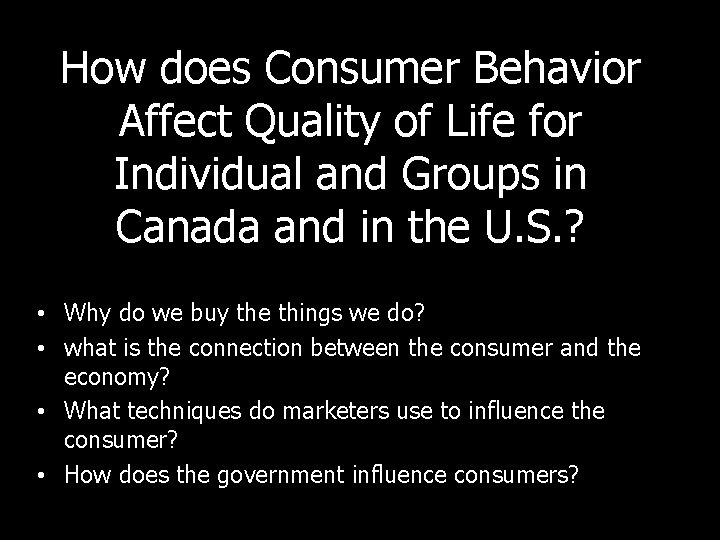 How does Consumer Behavior Affect Quality of Life for Individual and Groups in Canada and in the U.S.?

• Why do we buy the things we do?
• what is the connection between the consumer and the economy?
• What techniques do marketers use to influence the consumer?
• How does the government influence consumers?